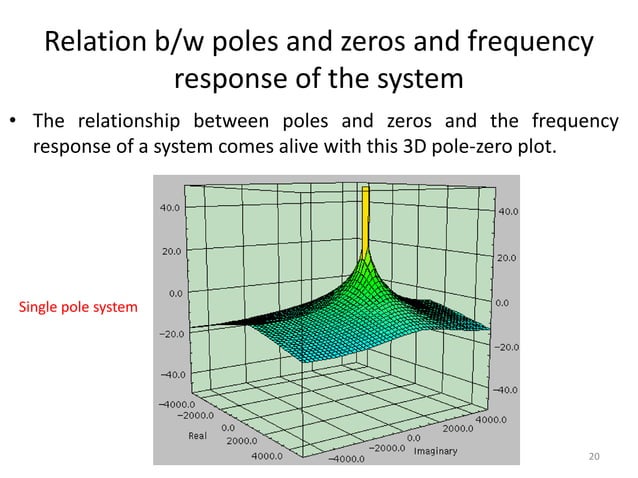 Relation b/w poles and zeros and frequency response of the system

• The relationship between poles and zeros and the frequency response of a system comes alive with this 3D pole-zero plot.

Single pole system

40.0
20.0
0.0
−20.0
−40.0

40.0
20.0
0.0
−20.0
−40.0

−4000.0
−2000.0
0.0
2000.0
4000.0
Real

−4000.0
−2000.0
0.0
2000.0
4000.0
Imaginary

20